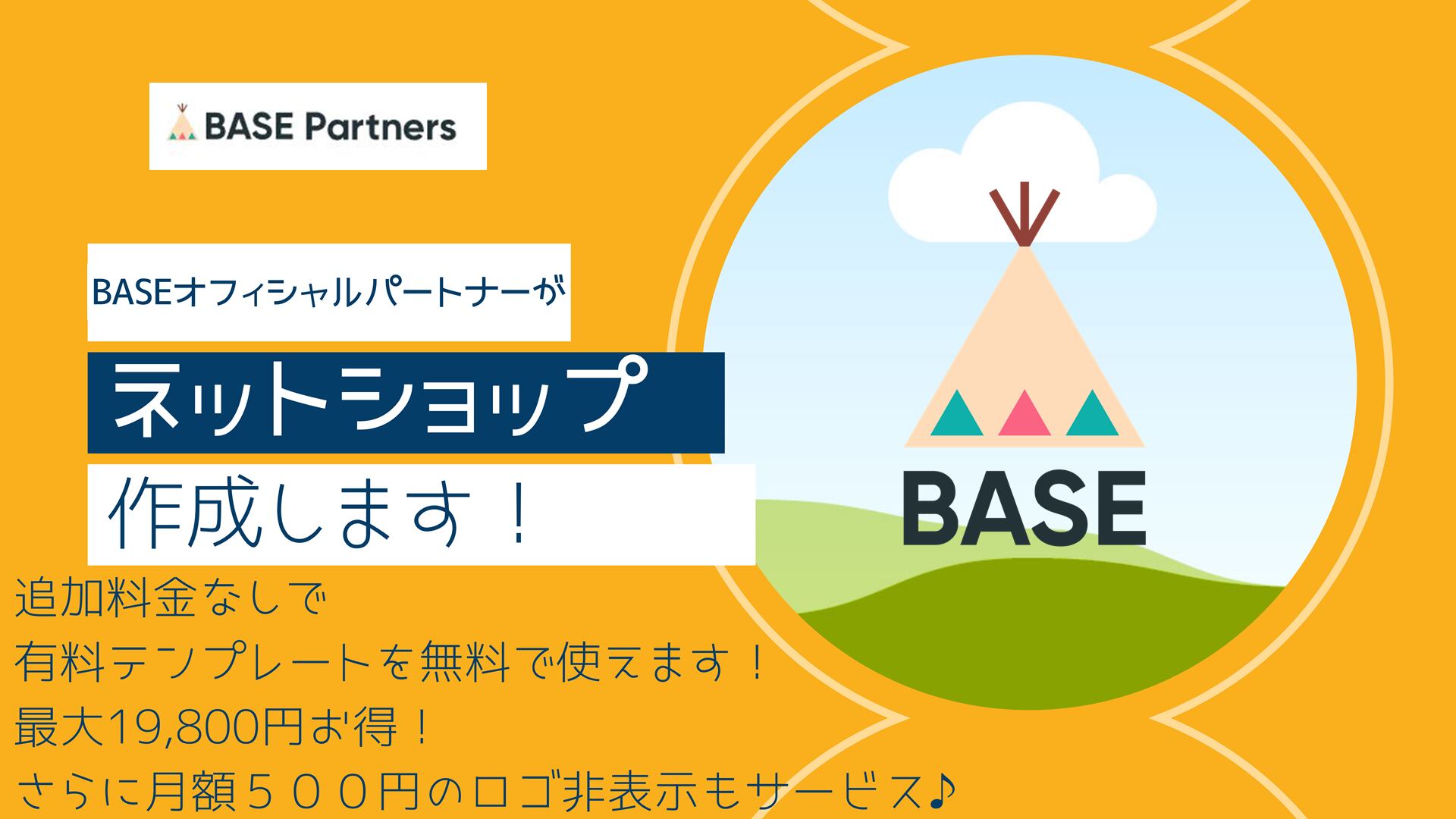 BASE Partners

BASEオフィシャルパートナーが

ネットショップ

作成します！

追加料金なしで
有料テンプレートを無料で使えます！
最大19,800円お得！
さらに月額５００円のロゴ非表示もサービス♪

BASE